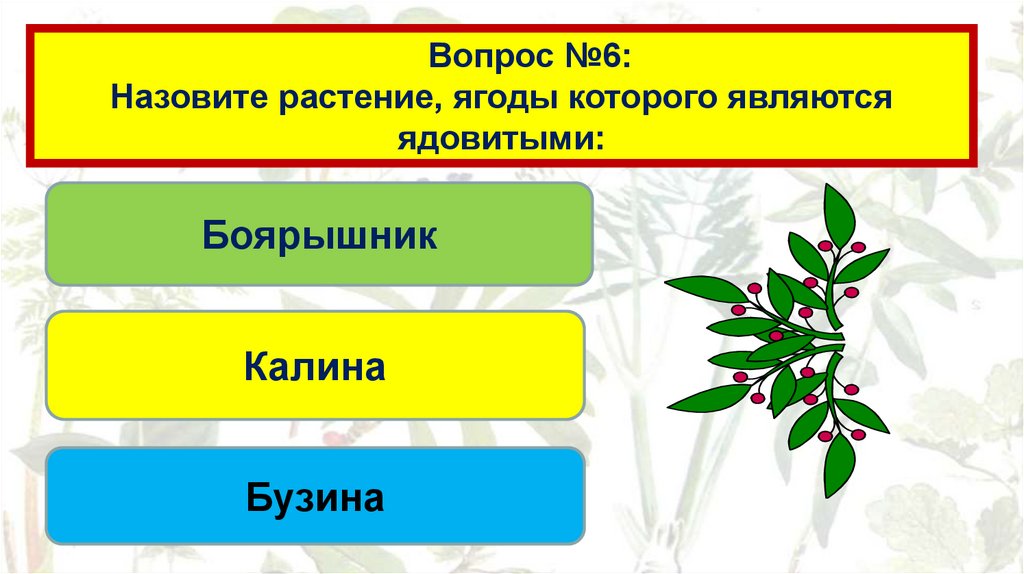 Вопрос №6:
Назовите растение, ягоды которого являются ядовитыми:

Боярышник

Калина

Бузина